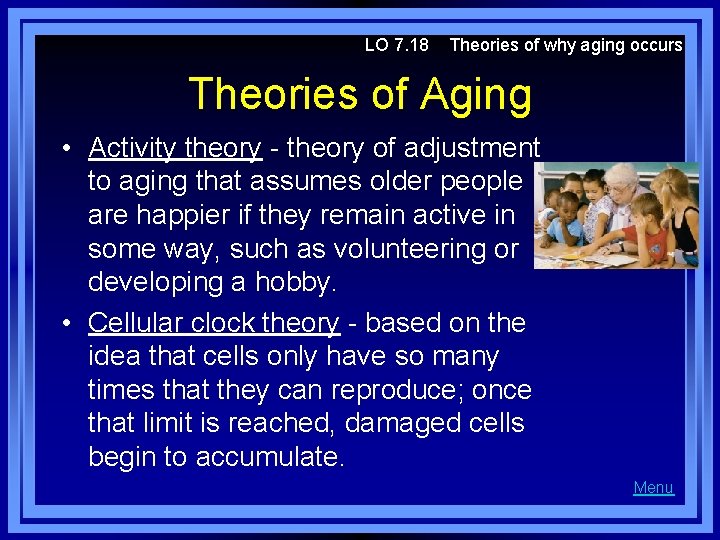 LO 7.18 Theories of why aging occurs

Theories of Aging

• Activity theory - theory of adjustment to aging that assumes older people are happier if they remain active in some way, such as volunteering or developing a hobby.

• Cellular clock theory - based on the idea that cells only have so many times that they can reproduce; once that limit is reached, damaged cells begin to accumulate.

Menu